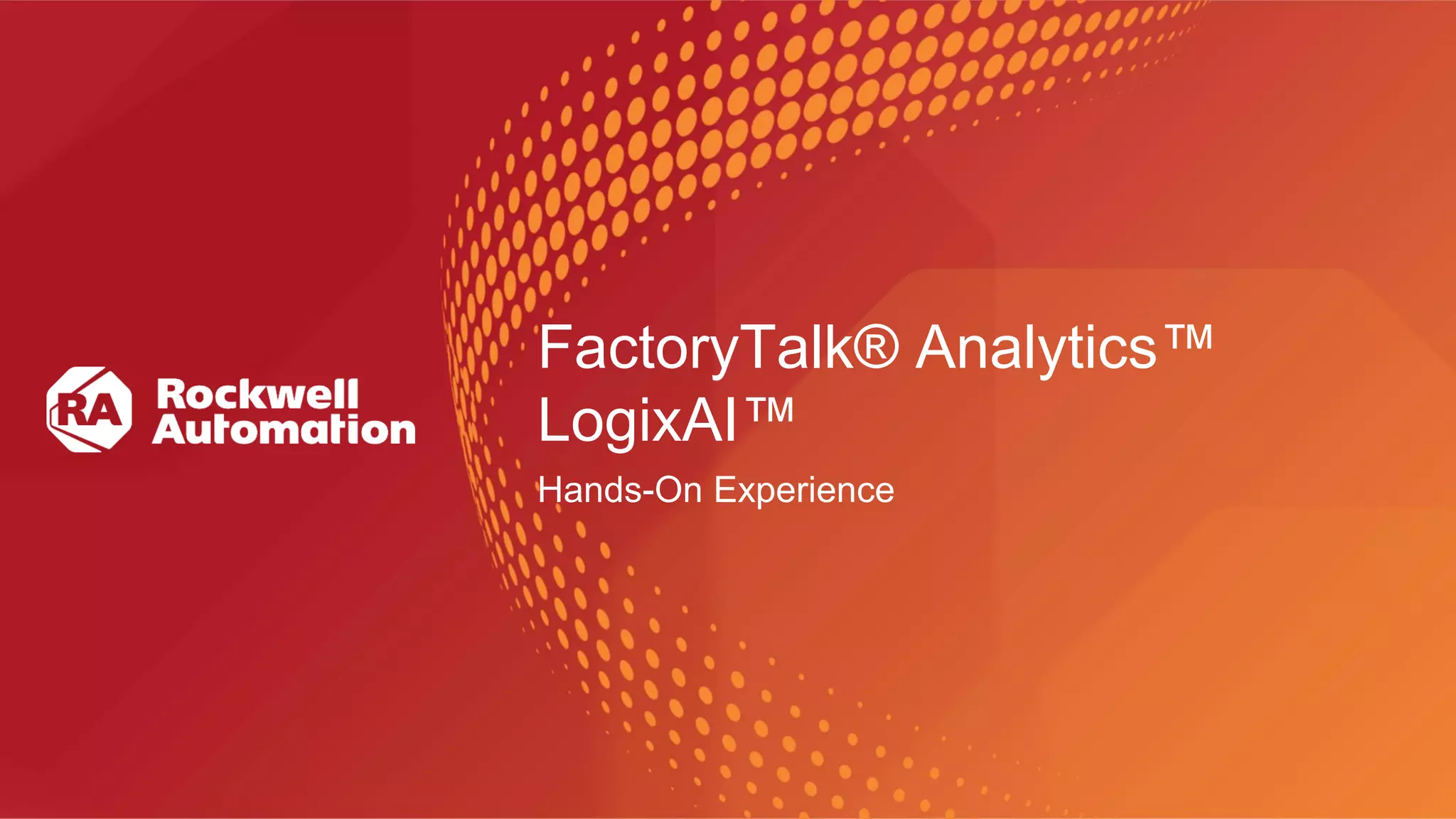 RA Rockwell Automation

FactoryTalk® Analytics™ LogixAI™

Hands-On Experience